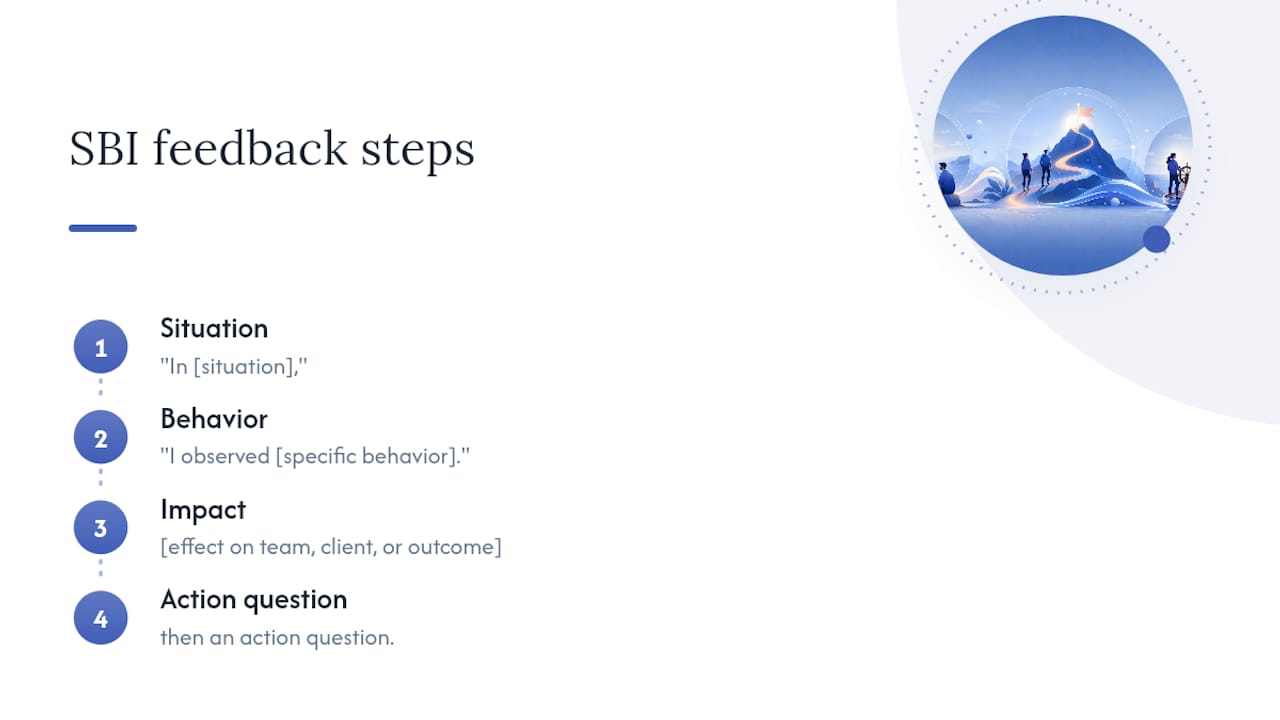 SBI feedback steps

1
Situation
"In [situation],"

2
Behavior
"I observed [specific behavior]."

3
Impact
[effect on team, client, or outcome]

4
Action question
then an action question.